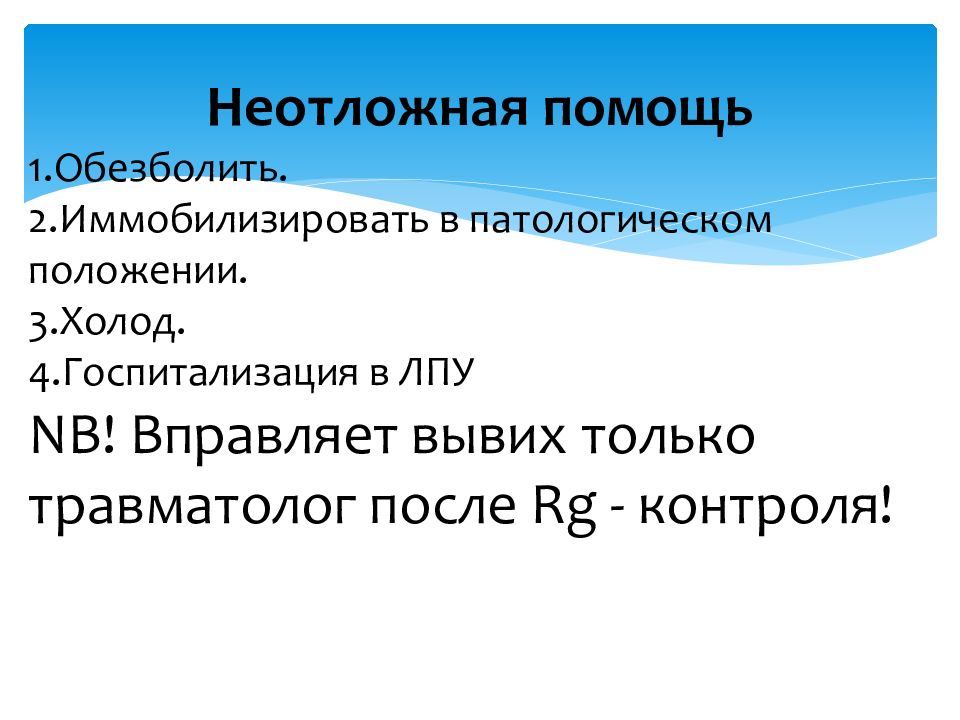 Неотложная помощь

1.Обезболить.
2.Иммобилизировать в патологическом положении.
3.Холод.
4.Госпитализация в ЛПУ

NB! Вправляет вывих только травматолог после Rg - контроля!